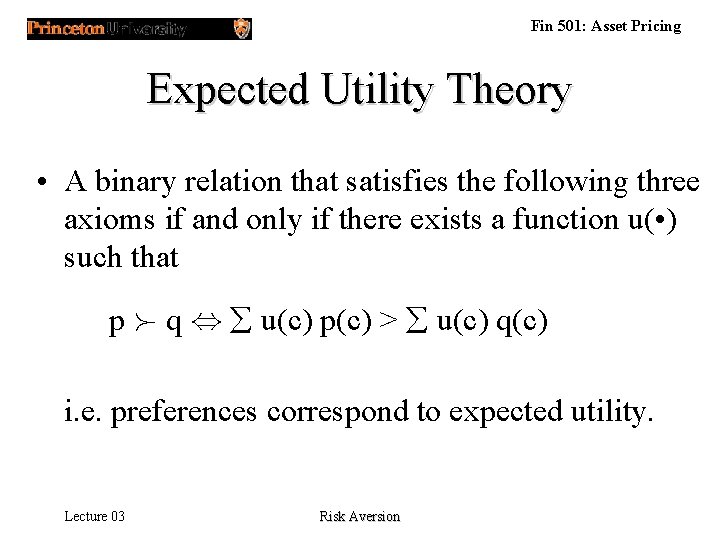 Princeton University

Fin 501: Asset Pricing

Expected Utility Theory

• A binary relation that satisfies the following three axioms if and only if there exists a function u(•) such that

$p \succ q \Leftrightarrow \sum u(c)\, p(c) > \sum u(c)\, q(c)$

i.e. preferences correspond to expected utility.

Lecture 03

Risk Aversion